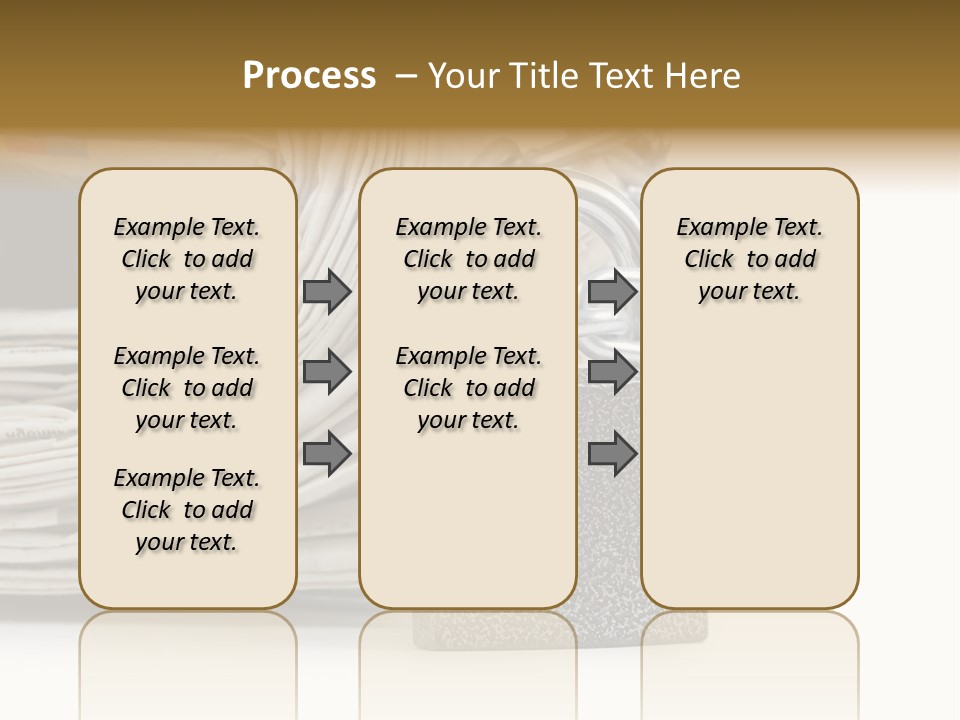 Process – Your Title Text Here

Example Text. Click to add your text.

Example Text. Click to add your text.

Example Text. Click to add your text.

Example Text. Click to add your text.

Example Text. Click to add your text.

Example Text. Click to add your text.